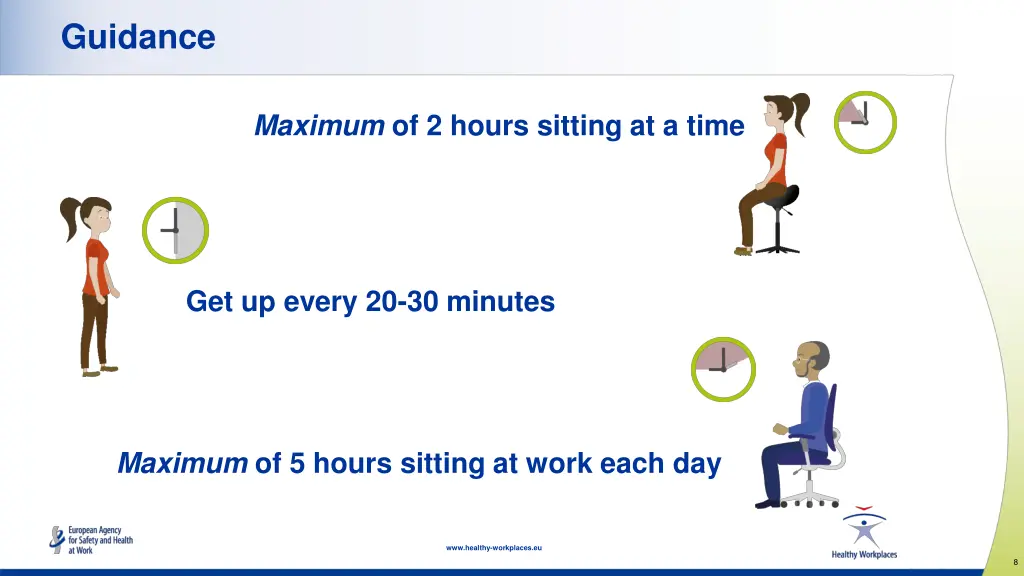 Guidance

Maximum of 2 hours sitting at a time

Get up every 20-30 minutes

Maximum of 5 hours sitting at work each day

European Agency for Safety and Health at Work

www.healthy-workplaces.eu

Healthy Workplaces

8